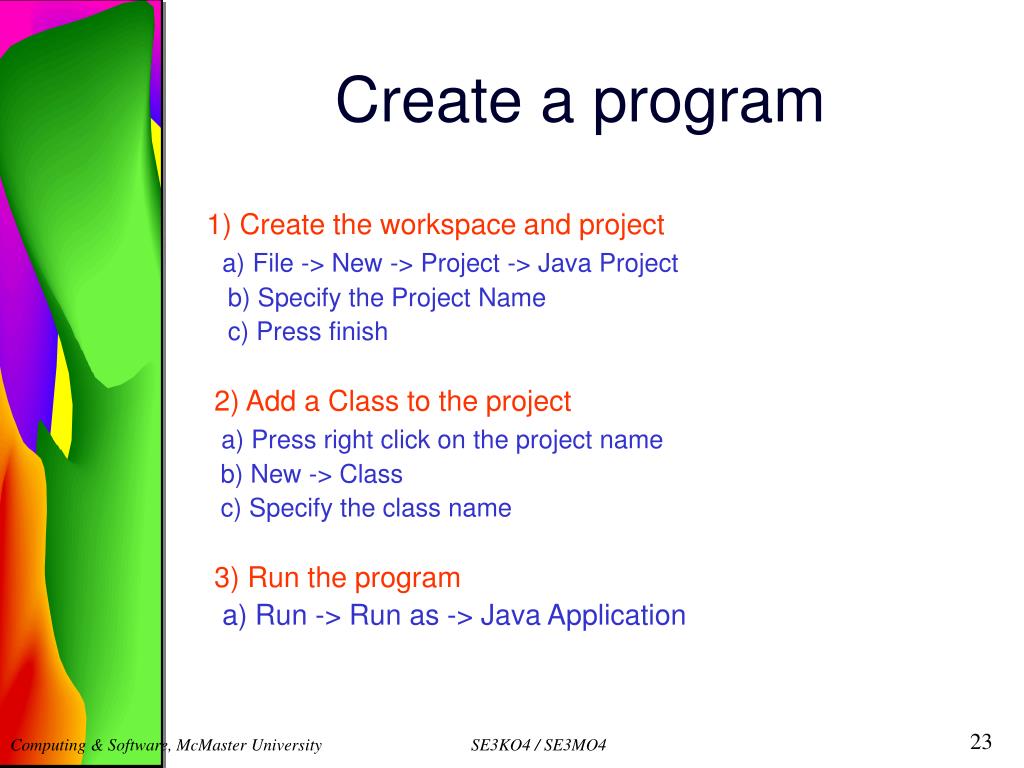 Create a program

1) Create the workspace and project
a) File -> New -> Project -> Java Project
b) Specify the Project Name
c) Press finish

2) Add a Class to the project
a) Press right click on the project name
b) New -> Class
c) Specify the class name

3) Run the program
a) Run -> Run as -> Java Application

Computing & Software, McMaster University
SE3KO4 / SE3MO4
23